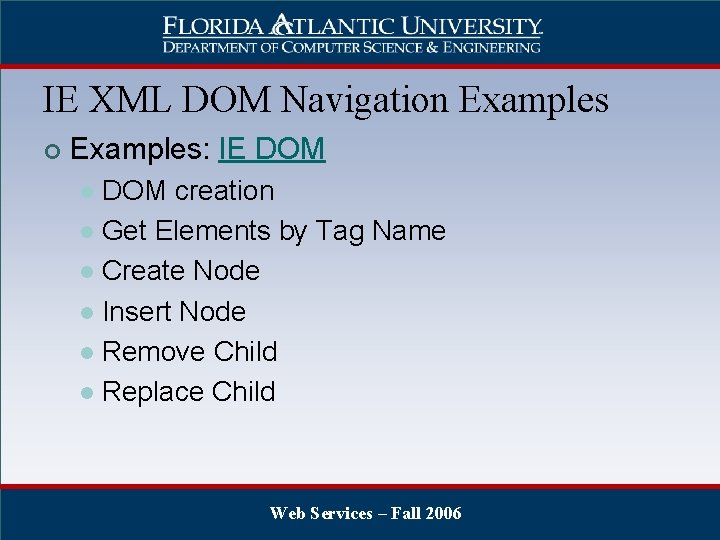 FLORIDA ATLANTIC UNIVERSITY
DEPARTMENT OF COMPUTER SCIENCE & ENGINEERING

IE XML DOM Navigation Examples

Examples: IE DOM

DOM creation

Get Elements by Tag Name

Create Node

Insert Node

Remove Child

Replace Child

Web Services – Fall 2006